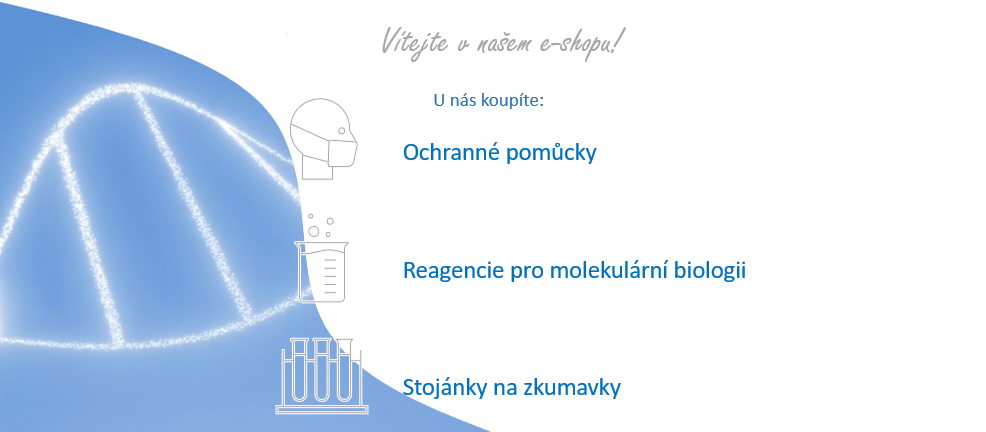 Vítejte v našem e-shopu!

U nás koupíte:

Ochranné pomůcky

Reagencie pro molekulární biologii

Stojánky na zkumavky